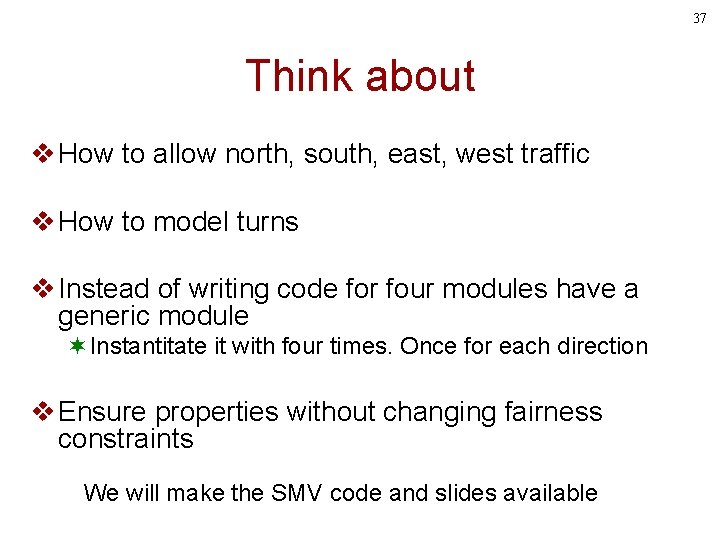 37

Think about

❖ How to allow north, south, east, west traffic

❖ How to model turns

❖ Instead of writing code for four modules have a generic module

✶ Instantitate it with four times. Once for each direction

❖ Ensure properties without changing fairness constraints

We will make the SMV code and slides available